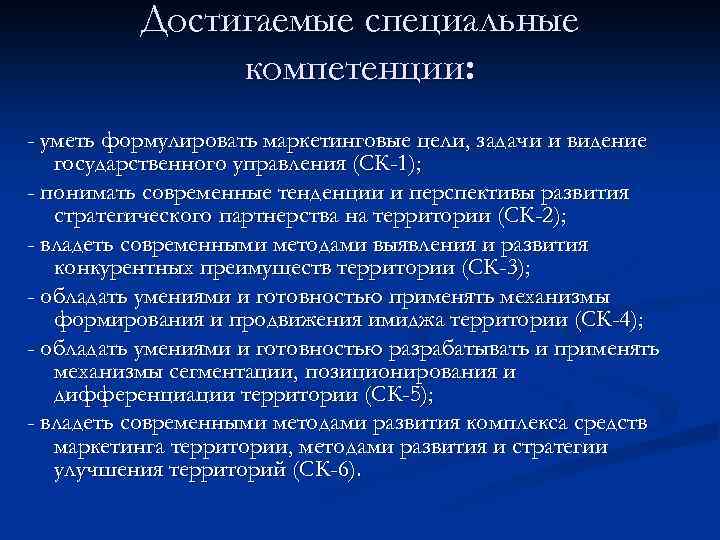 Достигаемые специальные компетенции:

- уметь формулировать маркетинговые цели, задачи и видение государственного управления (СК-1);

- понимать современные тенденции и перспективы развития стратегического партнерства на территории (СК-2);

- владеть современными методами выявления и развития конкурентных преимуществ территории (СК-3);

- обладать умениями и готовностью применять механизмы формирования и продвижения имиджа территории (СК-4);

- обладать умениями и готовностью разрабатывать и применять механизмы сегментации, позиционирования и дифференциации территории (СК-5);

- владеть современными методами развития комплекса средств маркетинга территории, методами развития и стратегии улучшения территорий (СК-6).